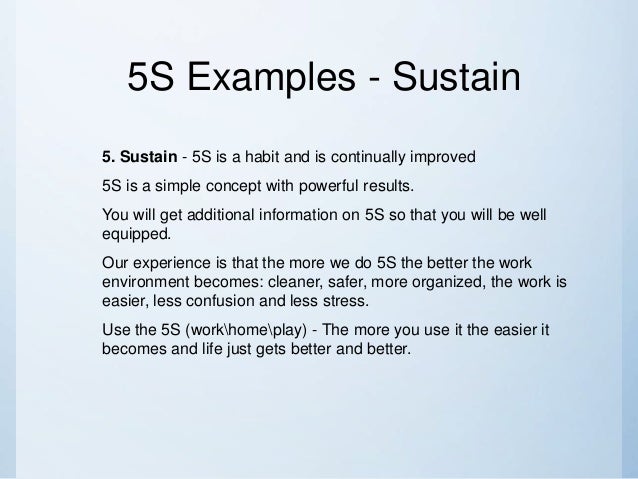 5S Examples - Sustain

5. Sustain - 5S is a habit and is continually improved

5S is a simple concept with powerful results.

You will get additional information on 5S so that you will be well equipped.

Our experience is that the more we do 5S the better the work environment becomes: cleaner, safer, more organized, the work is easier, less confusion and less stress.

Use the 5S (work\home\play) - The more you use it the easier it becomes and life just gets better and better.